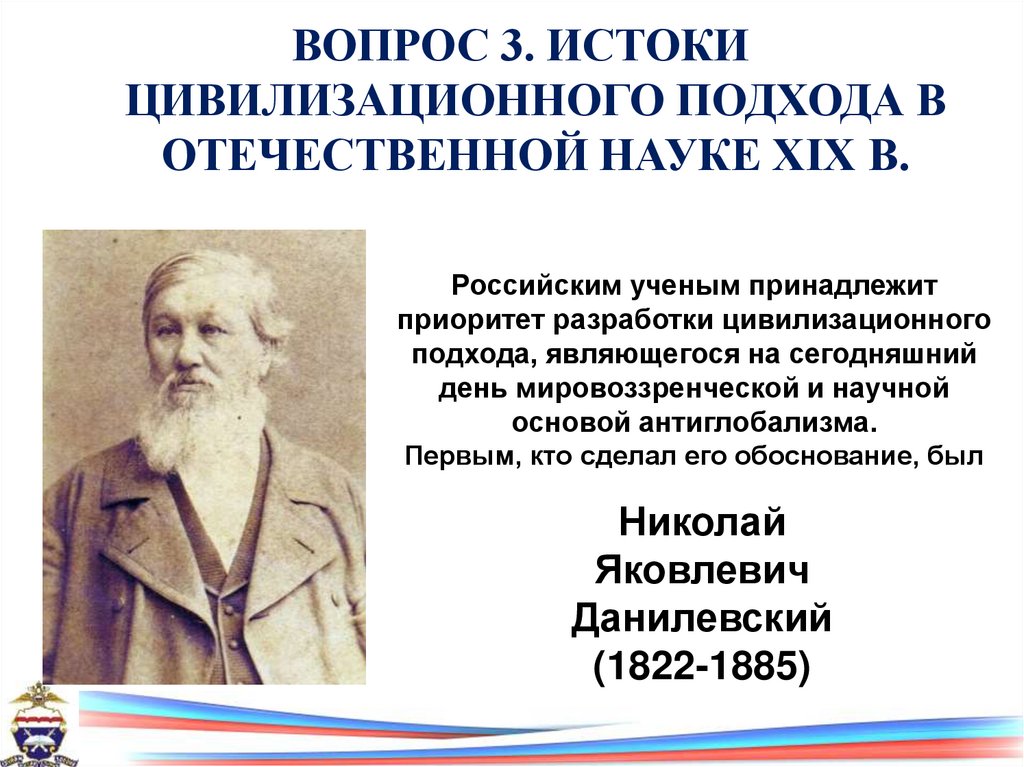 ВОПРОС 3. ИСТОКИ ЦИВИЛИЗАЦИОННОГО ПОДХОДА В ОТЕЧЕСТВЕННОЙ НАУКЕ XIX В.

Российским ученым принадлежит приоритет разработки цивилизационного подхода, являющегося на сегодняшний день мировоззренческой и научной основой антиглобализма.
Первым, кто сделал его обоснование, был

Николай Яковлевич Данилевский (1822-1885)